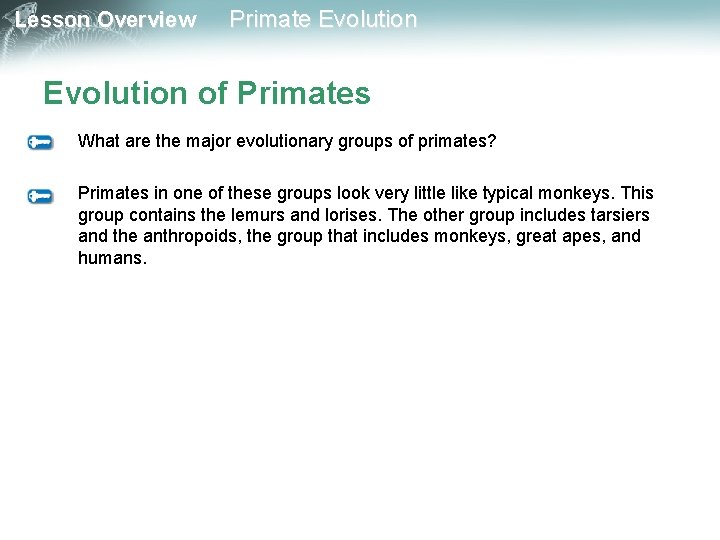 Lesson Overview Primate Evolution

Evolution of Primates

What are the major evolutionary groups of primates?

Primates in one of these groups look very little like typical monkeys. This group contains the lemurs and lorises. The other group includes tarsiers and the anthropoids, the group that includes monkeys, great apes, and humans.